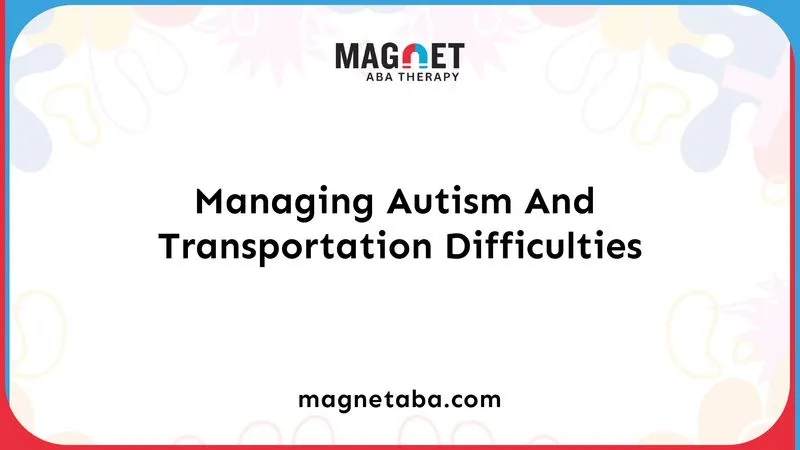 MAGNET
ABA THERAPY

Managing Autism And Transportation Difficulties

magnetaba.com